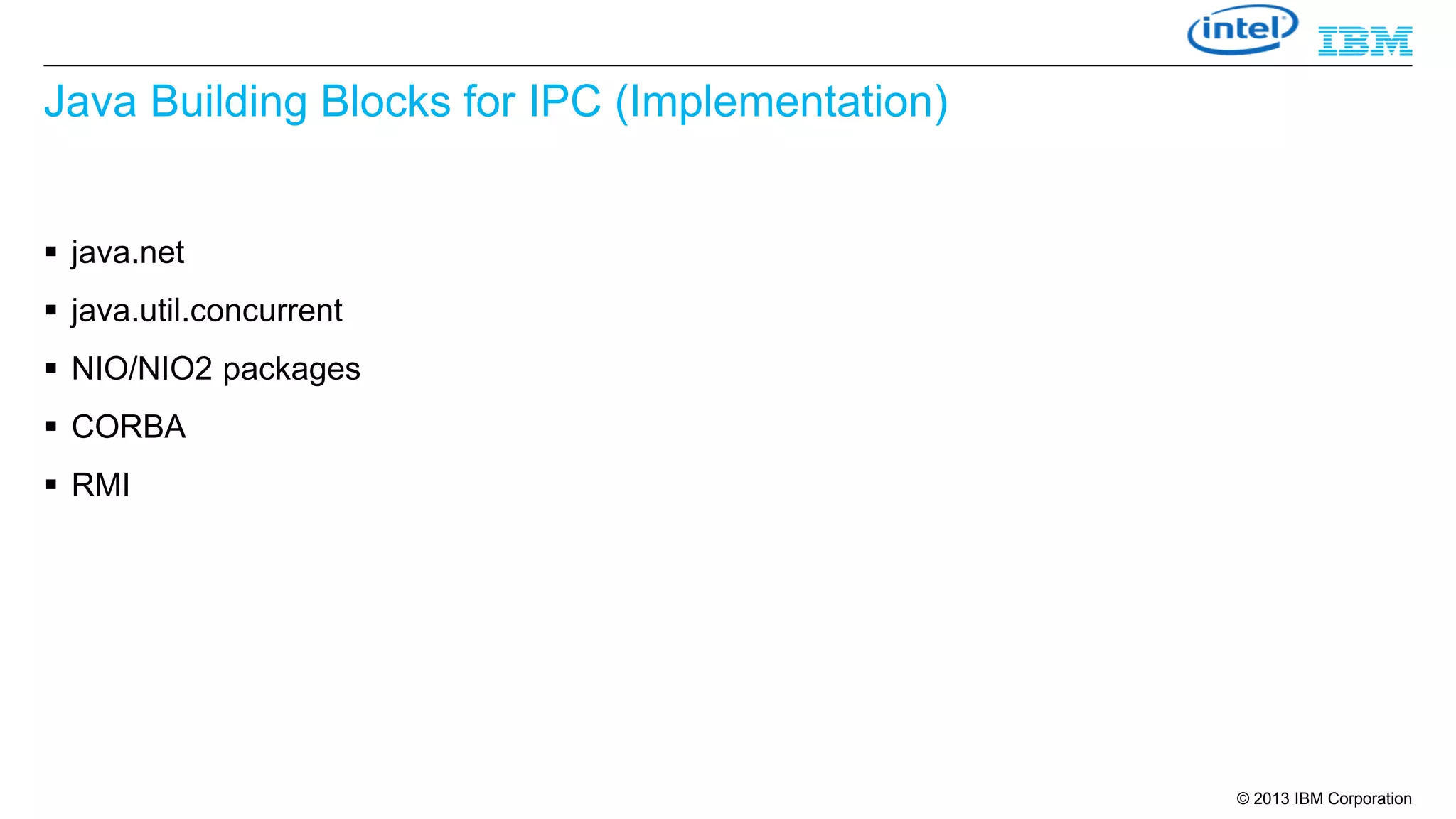 intel IBM

Java Building Blocks for IPC (Implementation)

▪ java.net
▪ java.util.concurrent
▪ NIO/NIO2 packages
▪ CORBA
▪ RMI

© 2013 IBM Corporation